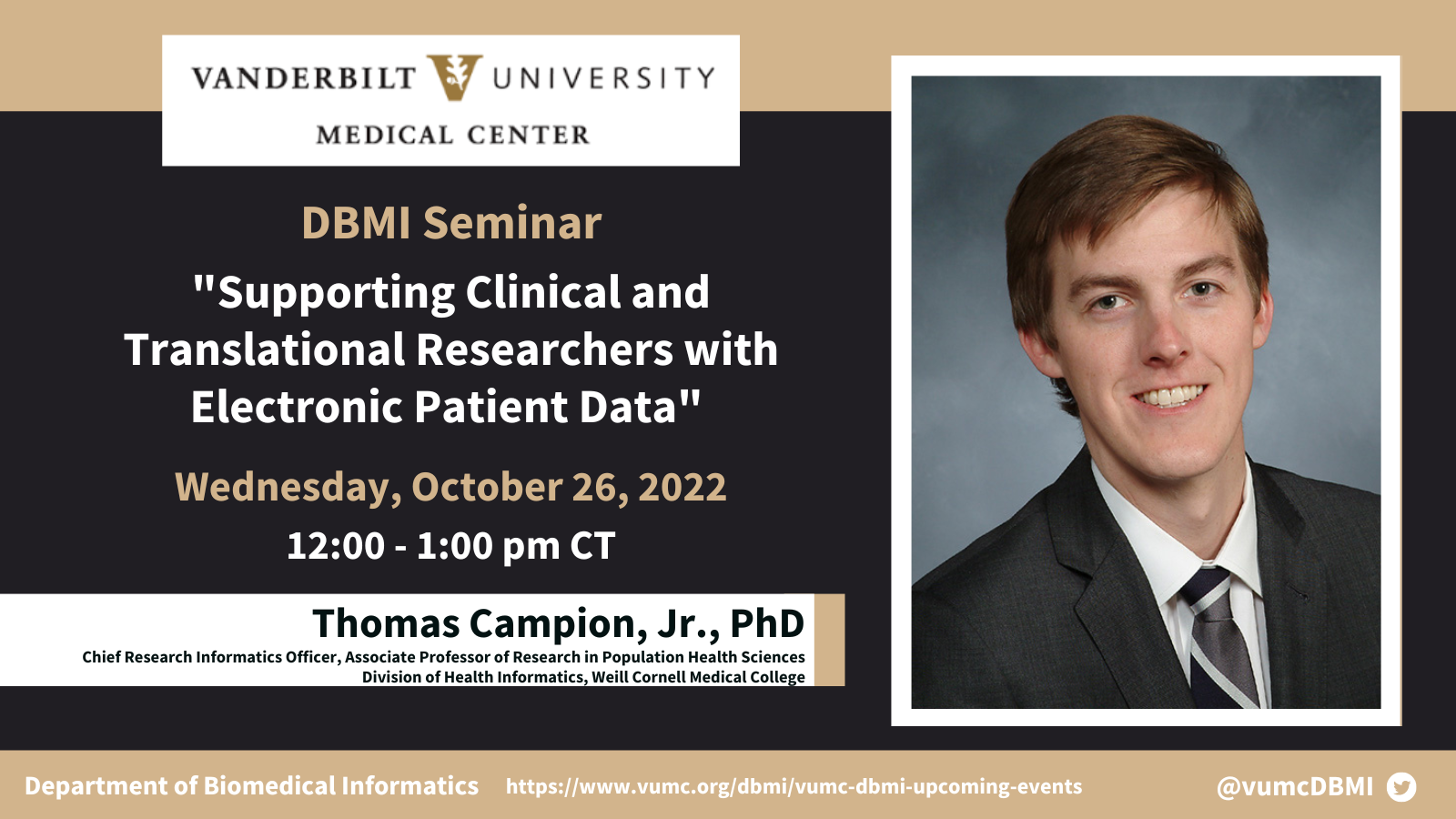 VANDERBILT UNIVERSITY
MEDICAL CENTER

DBMI Seminar

"Supporting Clinical and Translational Researchers with Electronic Patient Data"

Wednesday, October 26, 2022

12:00 - 1:00 pm CT

Thomas Campion, Jr., PhD
Chief Research Informatics Officer, Associate Professor of Research in Population Health Sciences
Division of Health Informatics, Weill Cornell Medical College

Department of Biomedical Informatics https://www.vumc.org/dbmi/vumc-dbmi-upcoming-events @vumcDBMI